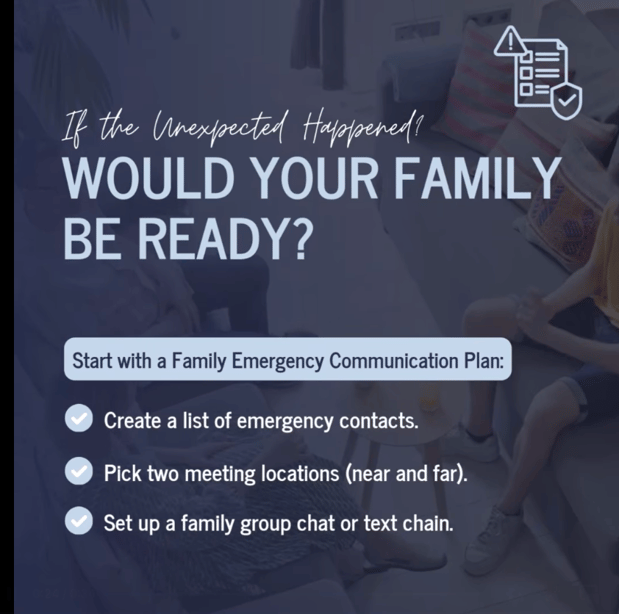 If the Unexpected Happened?

WOULD YOUR FAMILY BE READY?

Start with a Family Emergency Communication Plan:

Create a list of emergency contacts.

Pick two meeting locations (near and far).

Set up a family group chat or text chain.